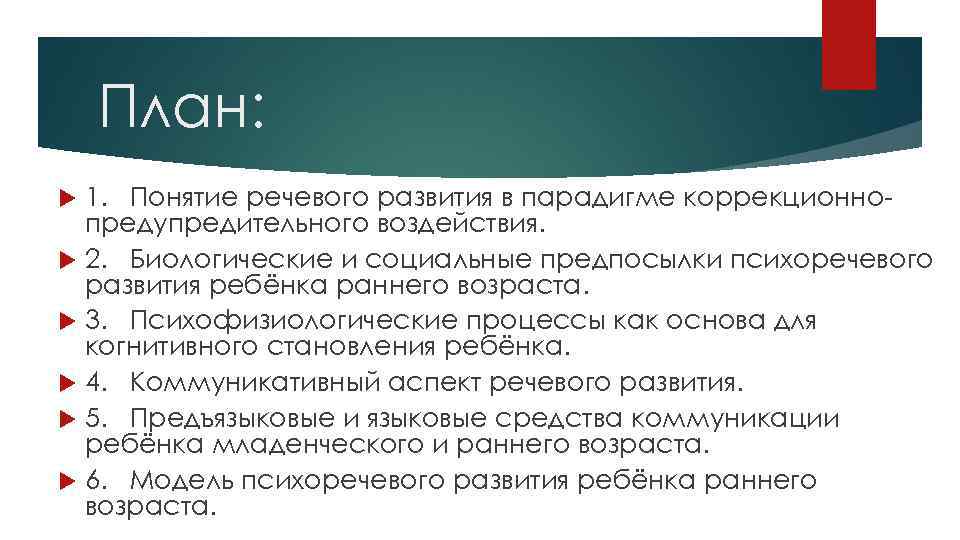 План:

1. Понятие речевого развития в парадигме коррекционно-предупредительного воздействия.

2. Биологические и социальные предпосылки психоречевого развития ребёнка раннего возраста.

3. Психофизиологические процессы как основа для когнитивного становления ребёнка.

4. Коммуникативный аспект речевого развития.

5. Предъязыковые и языковые средства коммуникации ребёнка младенческого и раннего возраста.

6. Модель психоречевого развития ребёнка раннего возраста.